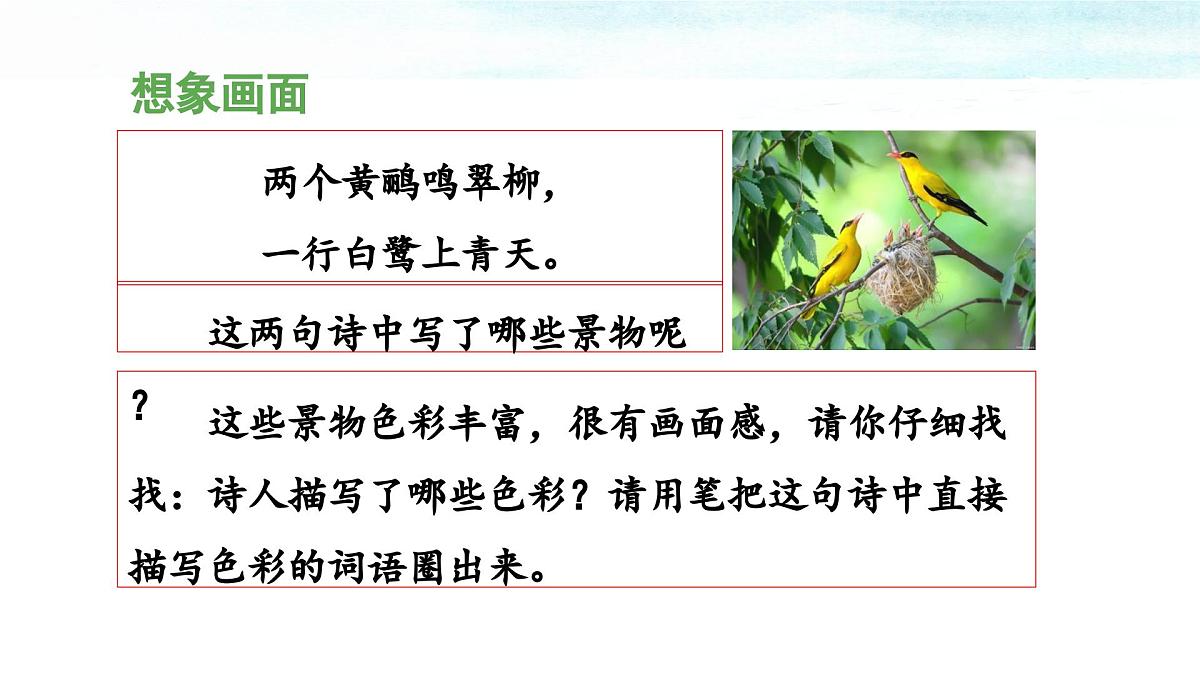 想象画面

两个黄鹂鸣翠柳，
一行白鹭上青天。

这两句诗中写了哪些景物呢

？ 这些景物色彩丰富，很有画面感，请你仔细找找：诗人描写了哪些色彩？请用笔把这句诗中直接描写色彩的词语圈出来。